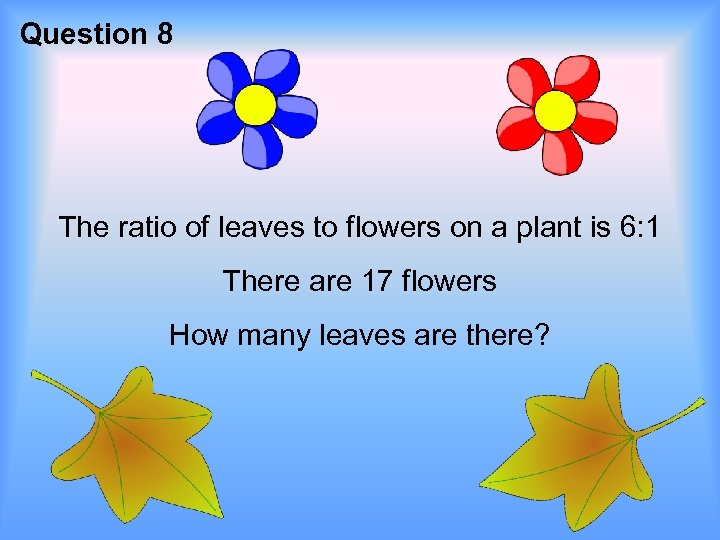 Question 8

The ratio of leaves to flowers on a plant is 6:1

There are 17 flowers

How many leaves are there?